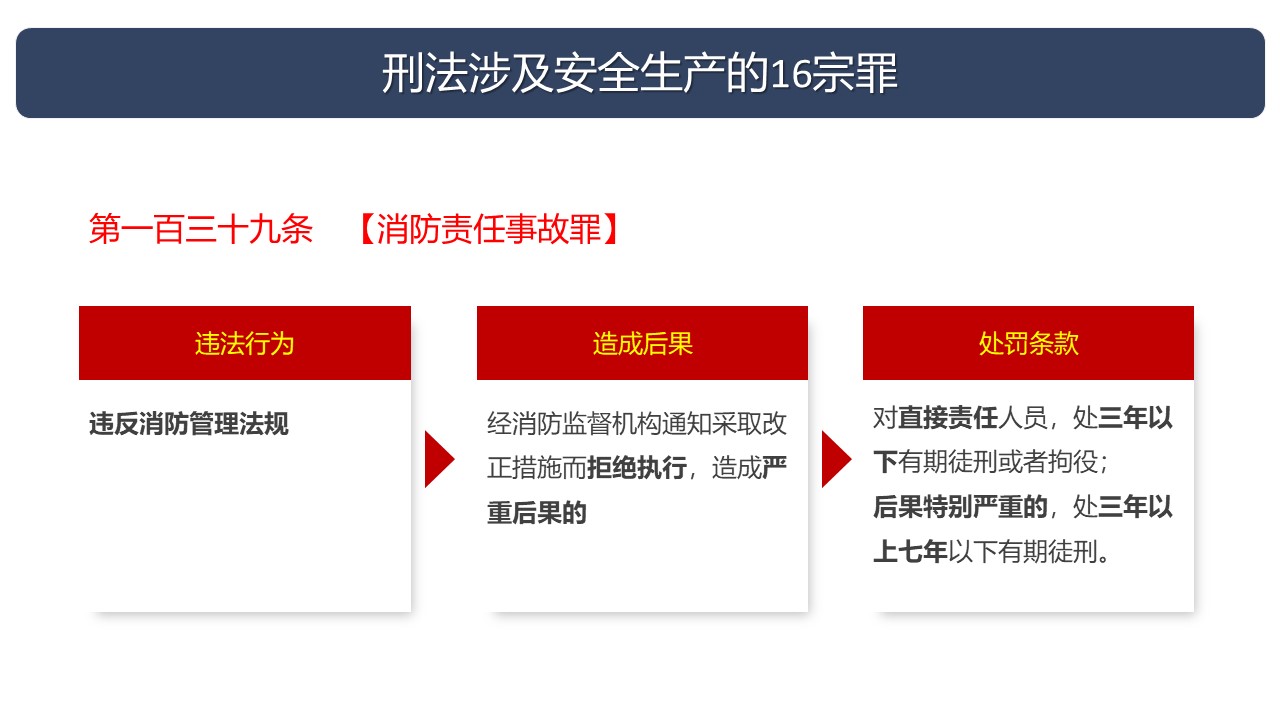 刑法涉及安全生产的16宗罪

第一百三十九条 【消防责任事故罪】

违法行为

违反消防管理法规

造成后果

经消防监督机构通知采取改正措施而拒绝执行，造成严重后果的

处罚条款

对直接责任人员，处三年以下有期徒刑或者拘役；
后果特别严重的，处三年以上七年以下有期徒刑。